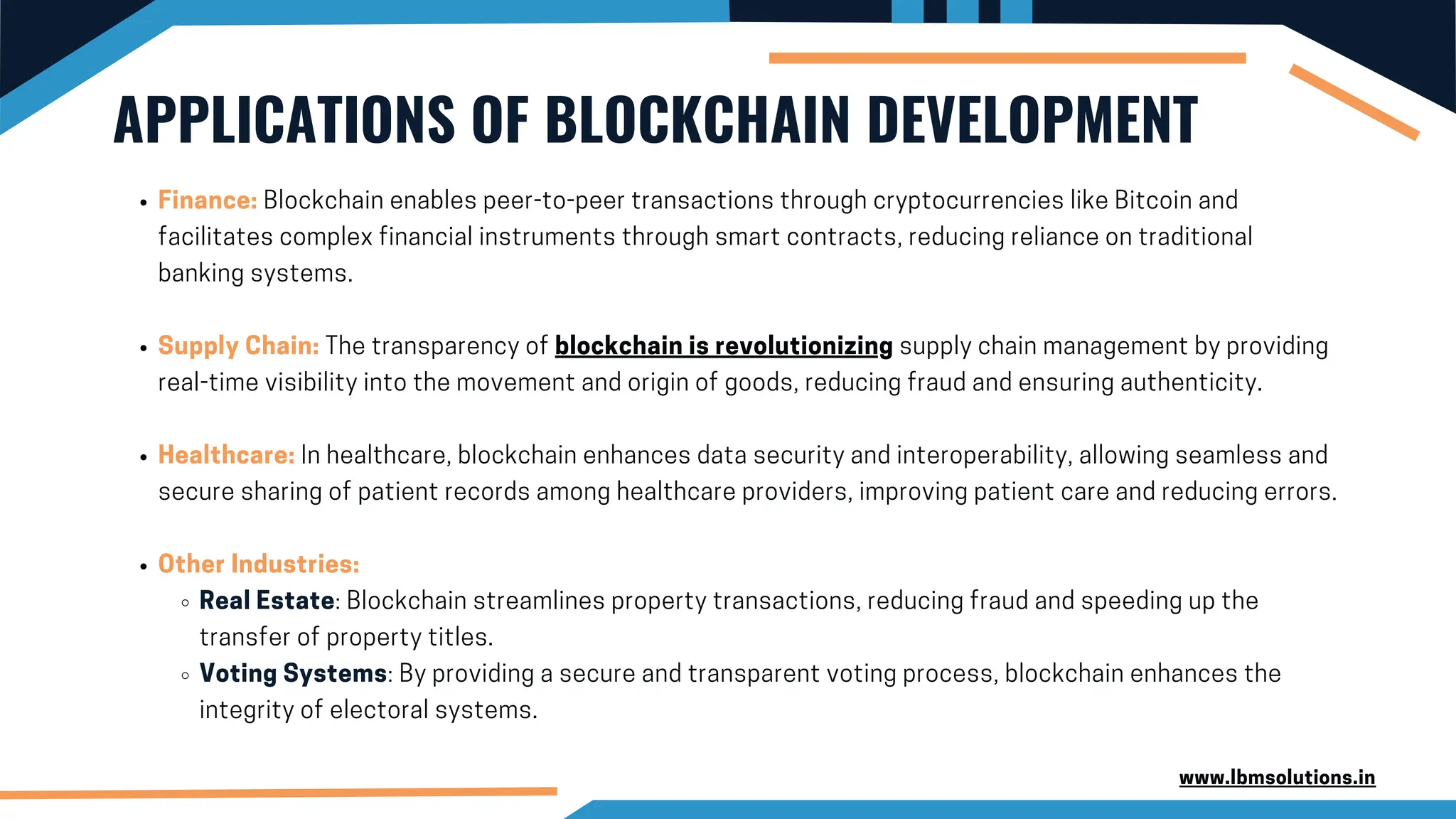 APPLICATIONS OF BLOCKCHAIN DEVELOPMENT

• Finance: Blockchain enables peer-to-peer transactions through cryptocurrencies like Bitcoin and facilitates complex financial instruments through smart contracts, reducing reliance on traditional banking systems.

• Supply Chain: The transparency of blockchain is revolutionizing supply chain management by providing real-time visibility into the movement and origin of goods, reducing fraud and ensuring authenticity.

• Healthcare: In healthcare, blockchain enhances data security and interoperability, allowing seamless and secure sharing of patient records among healthcare providers, improving patient care and reducing errors.

• Other Industries:
◦ Real Estate: Blockchain streamlines property transactions, reducing fraud and speeding up the transfer of property titles.
◦ Voting Systems: By providing a secure and transparent voting process, blockchain enhances the integrity of electoral systems.

www.lbmsolutions.in